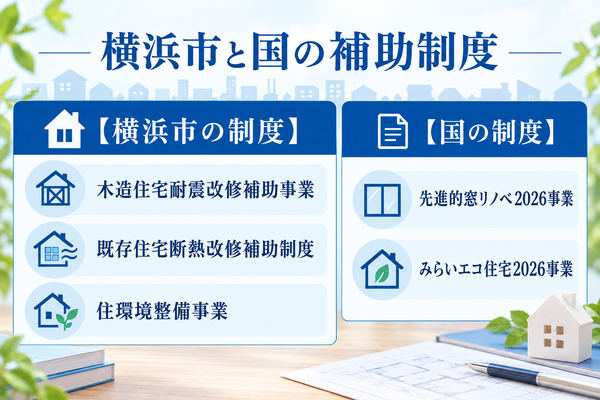 横浜市と国の補助制度

【横浜市の制度】

木造住宅耐震改修補助事業

既存住宅断熱改修補助制度

住環境整備事業

【国の制度】

先進的窓リノベ2026事業

みらいエコ住宅2026事業